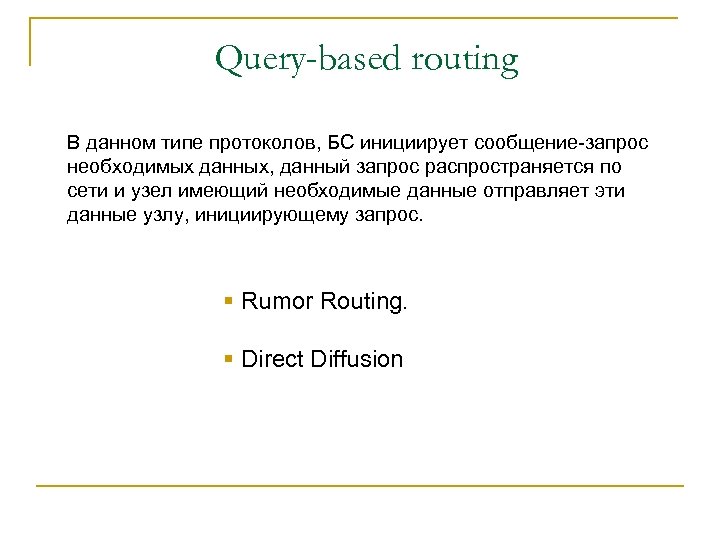 Query-based routing

В данном типе протоколов, БС инициирует сообщение-запрос необходимых данных, данный запрос распространяется по сети и узел имеющий необходимые данные отправляет эти данные узлу, инициирующему запрос.

▪ Rumor Routing.

▪ Direct Diffusion